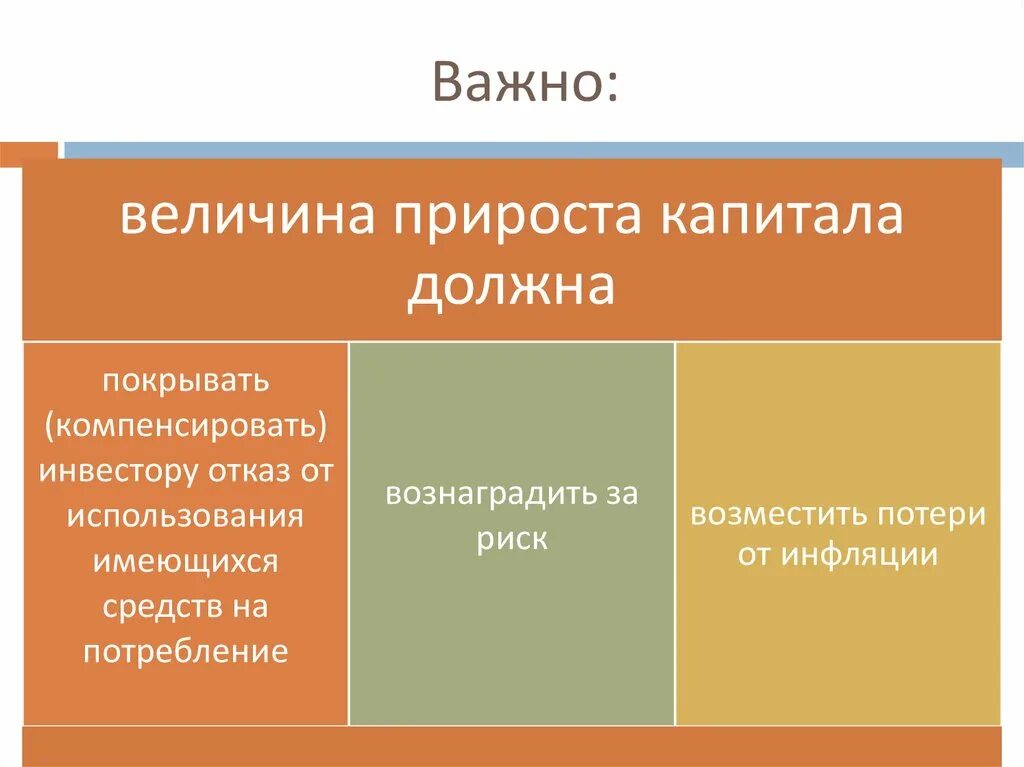 Важно:

величина прироста капитала должна

покрывать (компенсировать) инвестору отказ от использования имеющихся средств на потребление

вознаградить за риск

возместить потери от инфляции